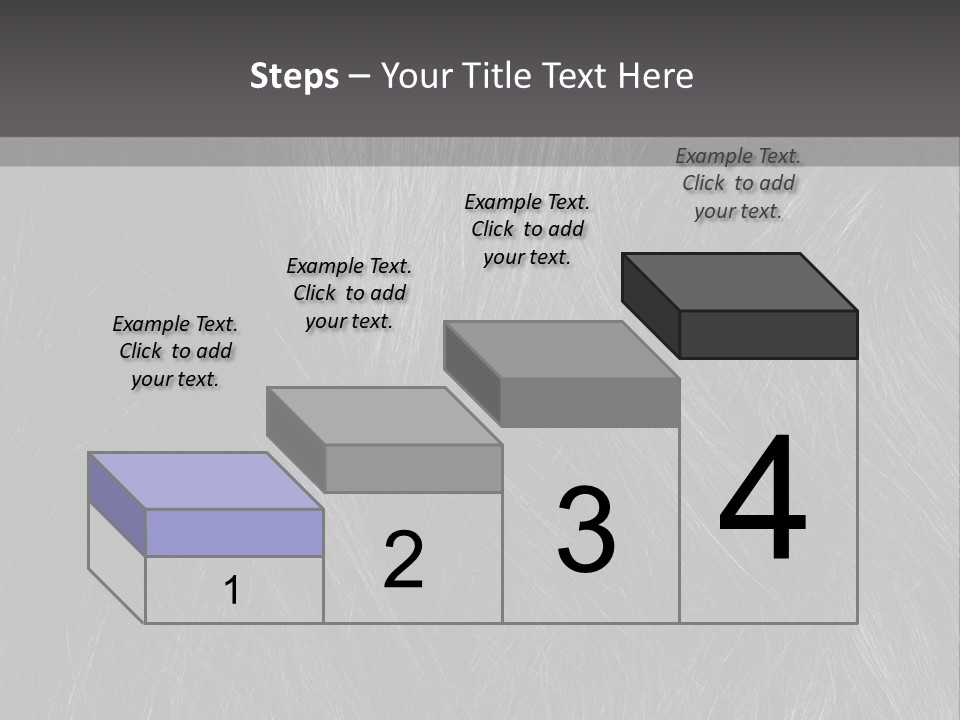 Steps – Your Title Text Here

Example Text. Click to add your text.

Example Text. Click to add your text.

Example Text. Click to add your text.

Example Text. Click to add your text.

1

2

3

4